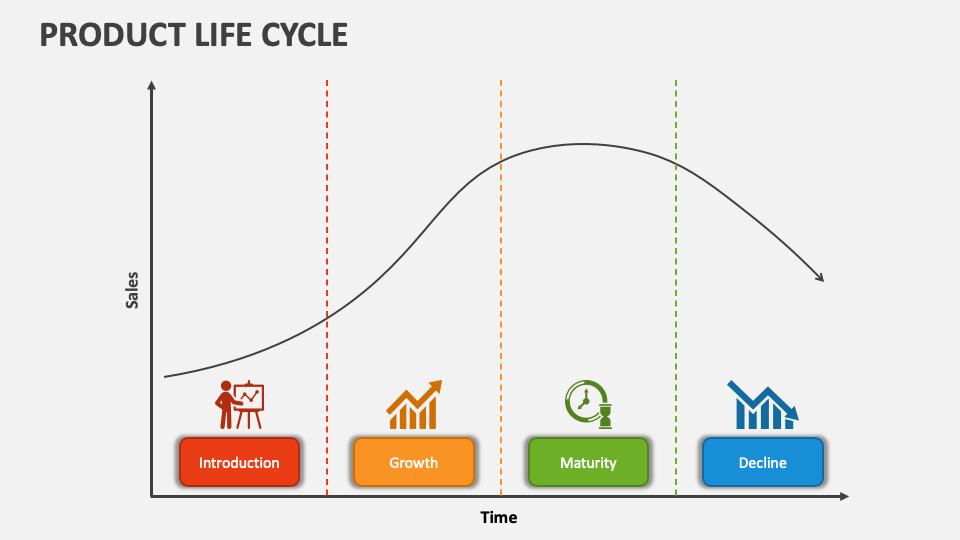 PRODUCT LIFE CYCLE

Sales

Introduction

Growth

Maturity

Decline

Time